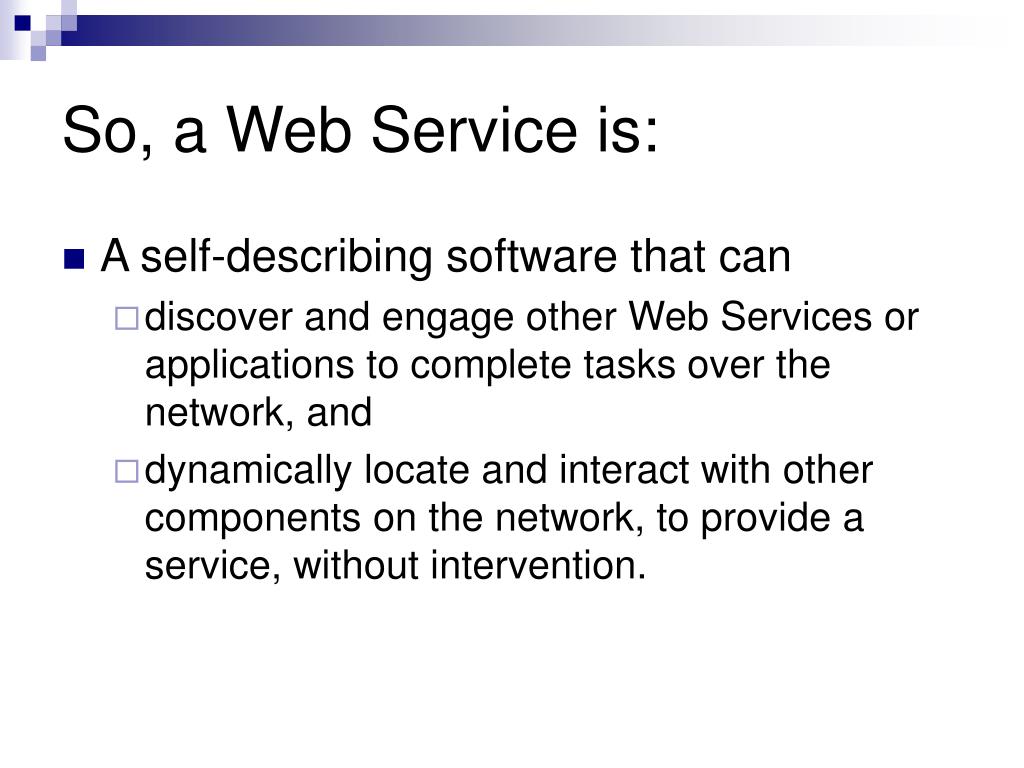 So, a Web Service is:

A self-describing software that can

discover and engage other Web Services or applications to complete tasks over the network, and

dynamically locate and interact with other components on the network, to provide a service, without intervention.